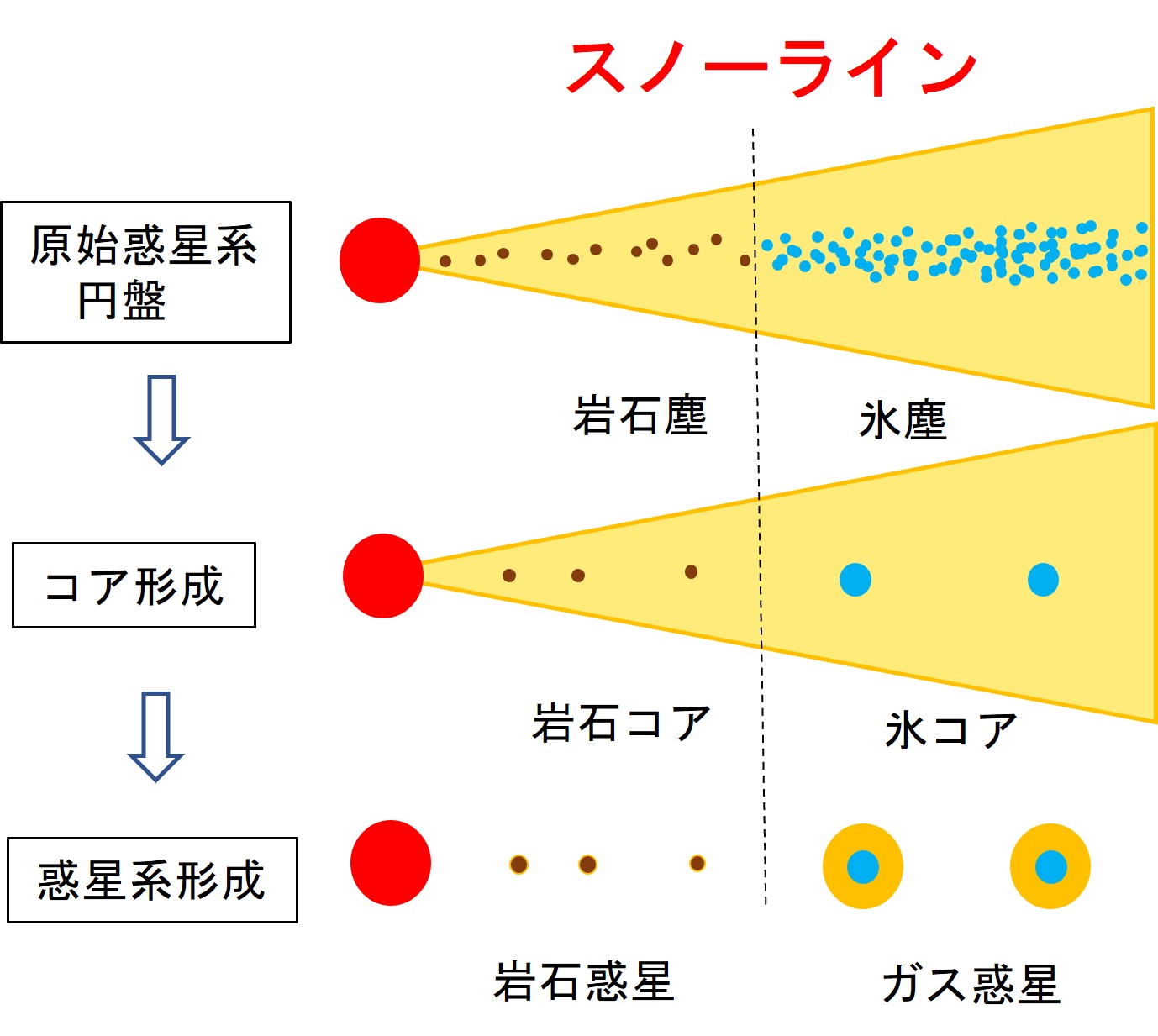 スノーライン

原始惑星系円盤

岩石塵

氷塵

コア形成

岩石コア

氷コア

惑星系形成

岩石惑星

ガス惑星